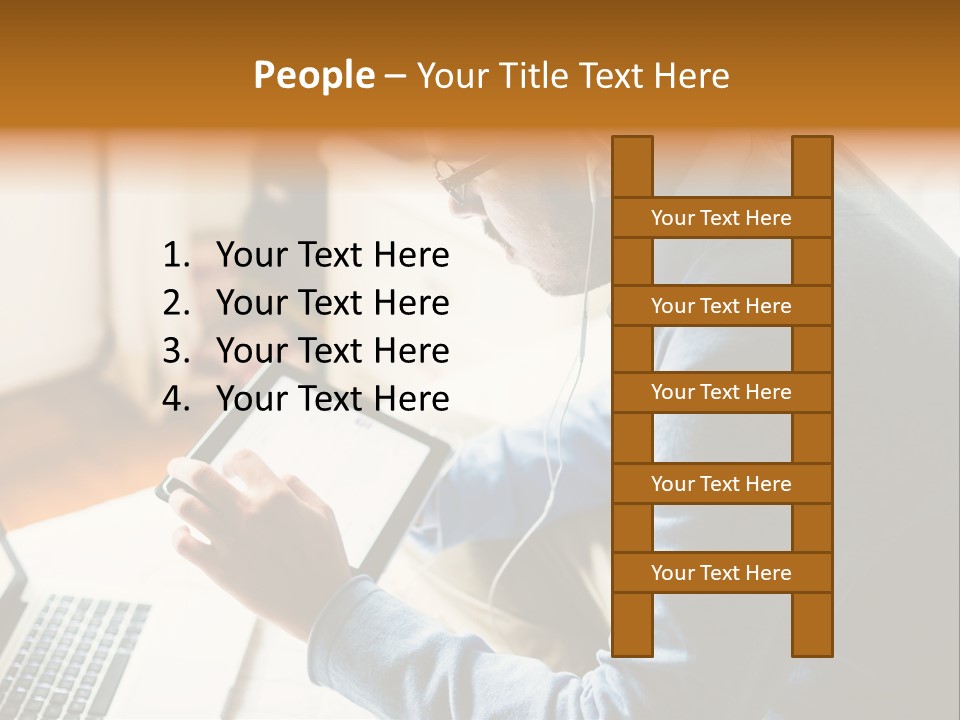 People – Your Title Text Here

1. Your Text Here
2. Your Text Here
3. Your Text Here
4. Your Text Here

Your Text Here

Your Text Here

Your Text Here

Your Text Here

Your Text Here